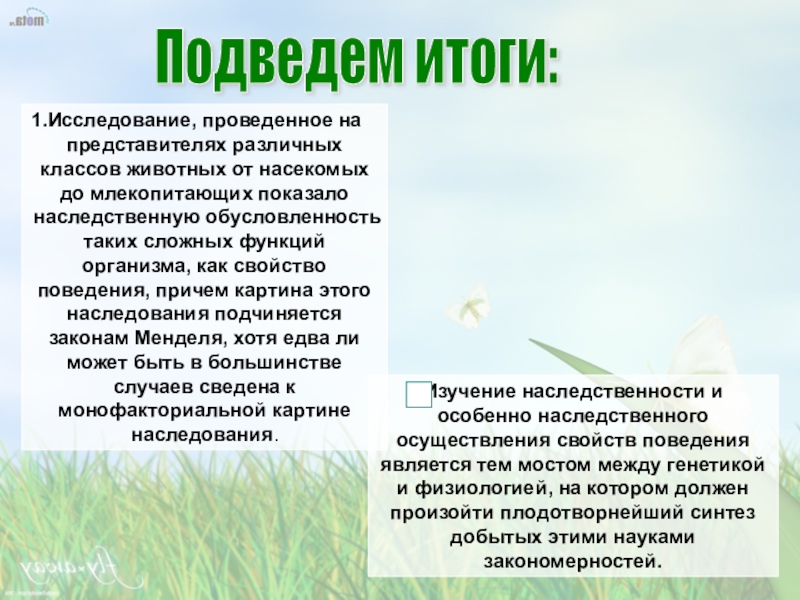 Подведем итоги:

1.Исследование, проведенное на представителях различных классов животных от насекомых до млекопитающих показало наследственную обусловленность таких сложных функций организма, как свойство поведения, причем картина этого наследования подчиняется законам Менделя, хотя едва ли может быть в большинстве случаев сведена к монофакториальной картине наследования.

Изучение наследственности и особенно наследственного осуществления свойств поведения является тем мостом между генетикой и физиологией, на котором должен произойти плодотворнейший синтез добытых этими науками закономерностей.